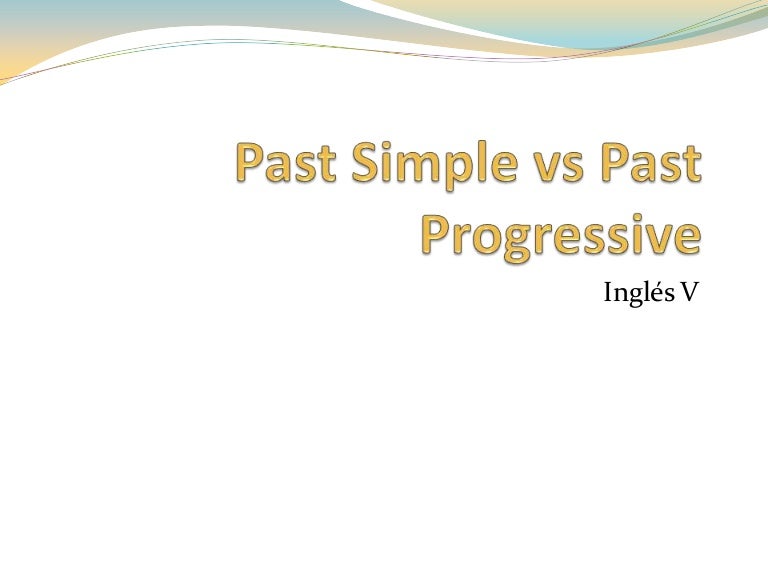 Past Simple vs Past Progressive

Inglés V